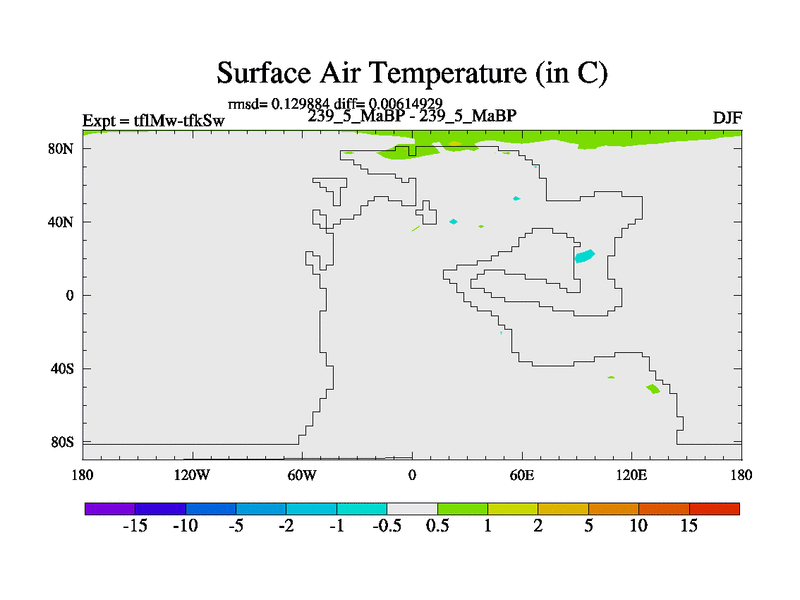 Surface Air Temperature (in C)

rmsd= 0.129884 diff= 0.00614929

Expt = tflMw-tfkSw

239_5_MaBP - 239_5_MaBP

DJF

80N
40N
0
40S
80S

180 120W 60W 0 60E 120E 180

-15 -10 -5 -2 -1 -0.5 0.5 1 2 5 10 15